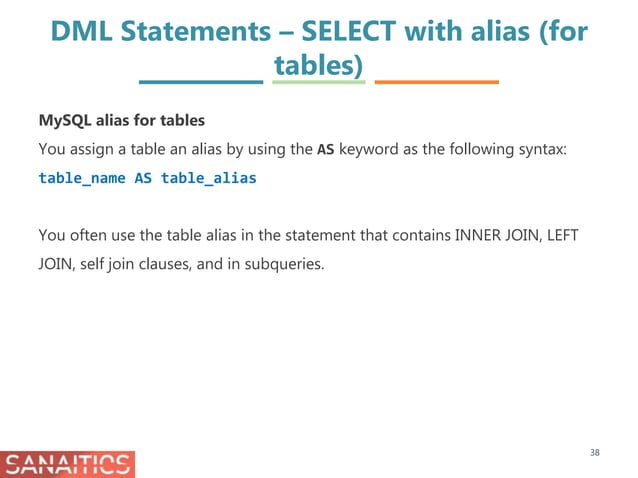 DML Statements – SELECT with alias (for tables)

MySQL alias for tables

You assign a table an alias by using the AS keyword as the following syntax:

table_name AS table_alias

You often use the table alias in the statement that contains INNER JOIN, LEFT JOIN, self join clauses, and in subqueries.

SANAITICS

38